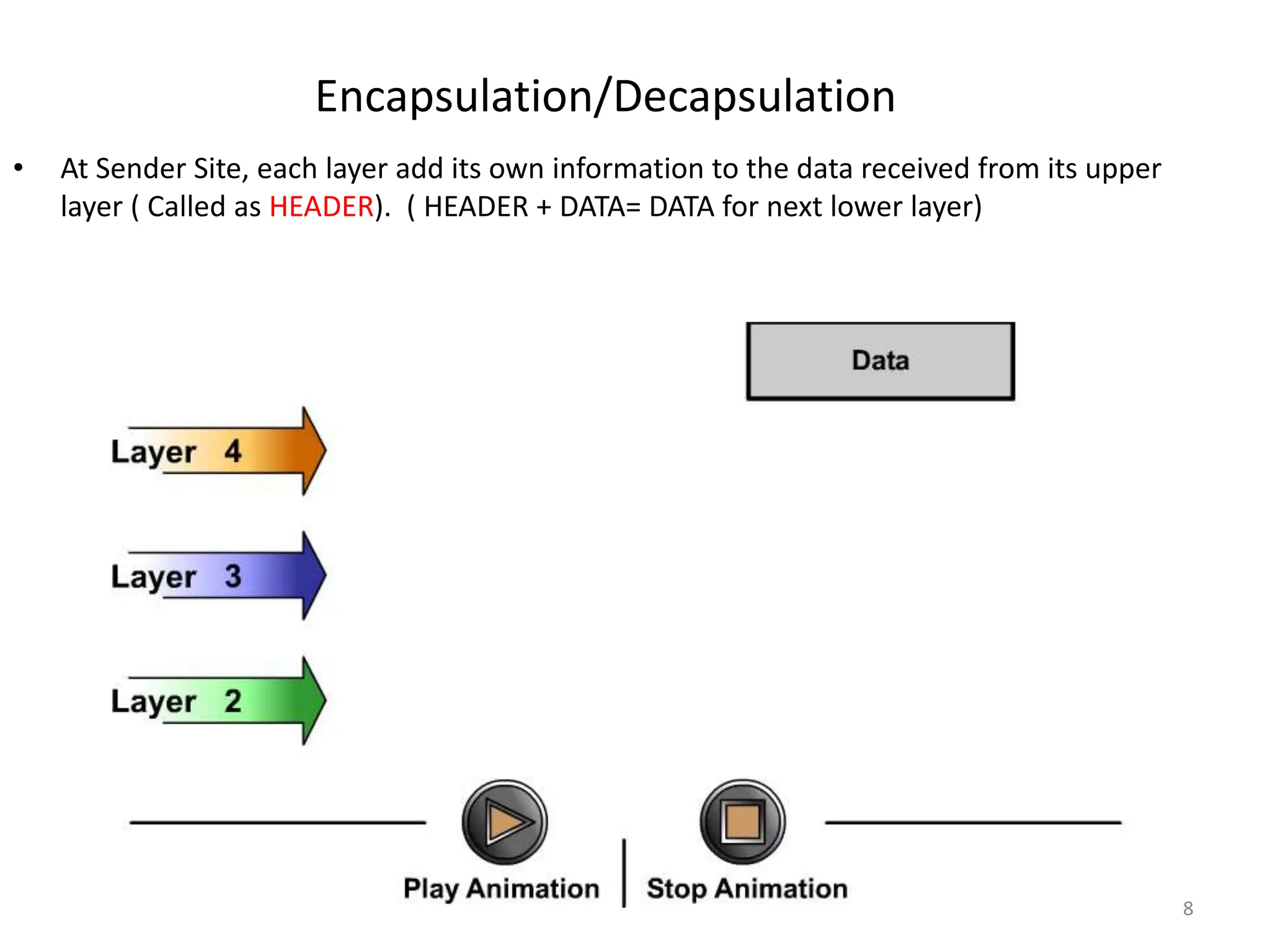 Encapsulation/Decapsulation

• At Sender Site, each layer add its own information to the data received from its upper layer ( Called as HEADER). ( HEADER + DATA= DATA for next lower layer)

Data

Layer 4

Layer 3

Layer 2

Play Animation

Stop Animation

8